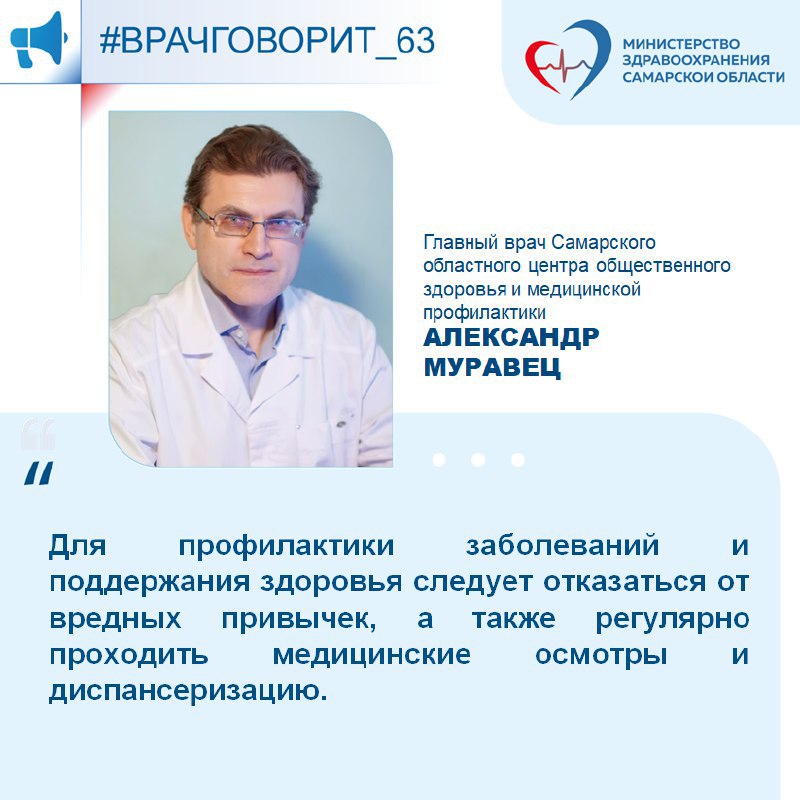 #ВРАЧГОВОРИТ_63

МИНИСТЕРСТВО ЗДРАВООХРАНЕНИЯ САМАРСКОЙ ОБЛАСТИ

Главный врач Самарского областного центра общественного здоровья и медицинской профилактики
АЛЕКСАНДР МУРАВЕЦ

Для профилактики заболеваний и поддержания здоровья следует отказаться от вредных привычек, а также регулярно проходить медицинские осмотры и диспансеризацию.